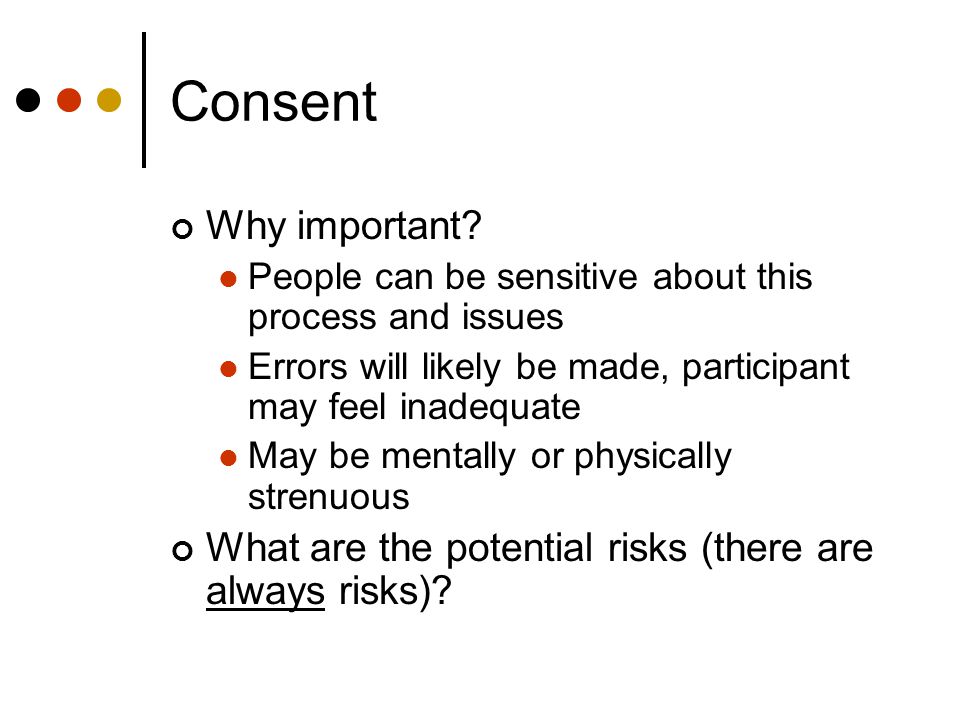 Consent

Why important?

People can be sensitive about this process and issues

Errors will likely be made, participant may feel inadequate

May be mentally or physically strenuous

What are the potential risks (there are always risks)?